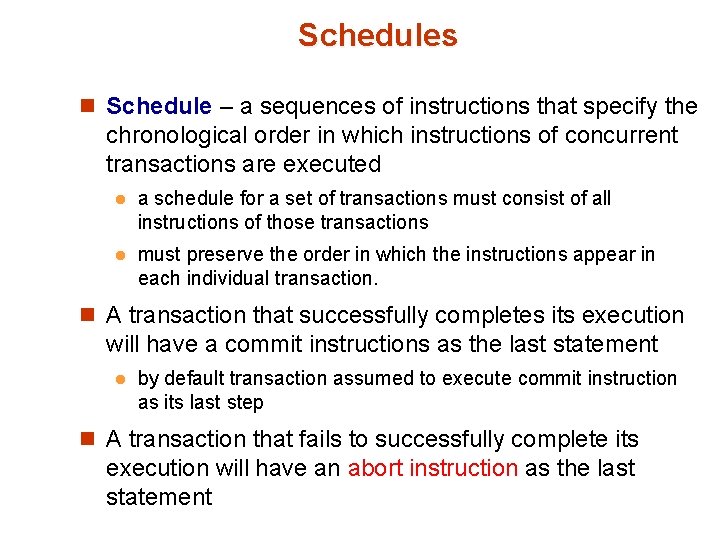 Schedules

Schedule – a sequences of instructions that specify the chronological order in which instructions of concurrent transactions are executed

a schedule for a set of transactions must consist of all instructions of those transactions

must preserve the order in which the instructions appear in each individual transaction.

A transaction that successfully completes its execution will have a commit instructions as the last statement

by default transaction assumed to execute commit instruction as its last step

A transaction that fails to successfully complete its execution will have an abort instruction as the last statement